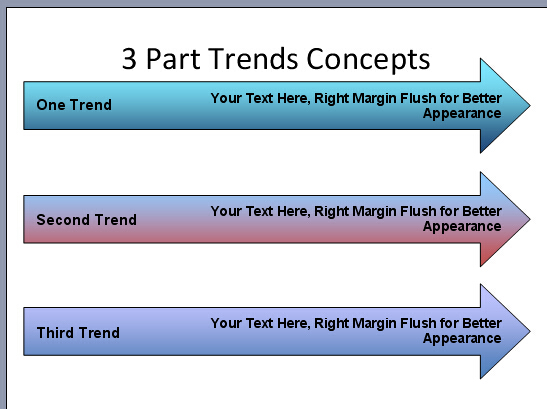 3 Part Trends Concepts

One Trend

Your Text Here, Right Margin Flush for Better Appearance

Second Trend

Your Text Here, Right Margin Flush for Better Appearance

Third Trend

Your Text Here, Right Margin Flush for Better Appearance